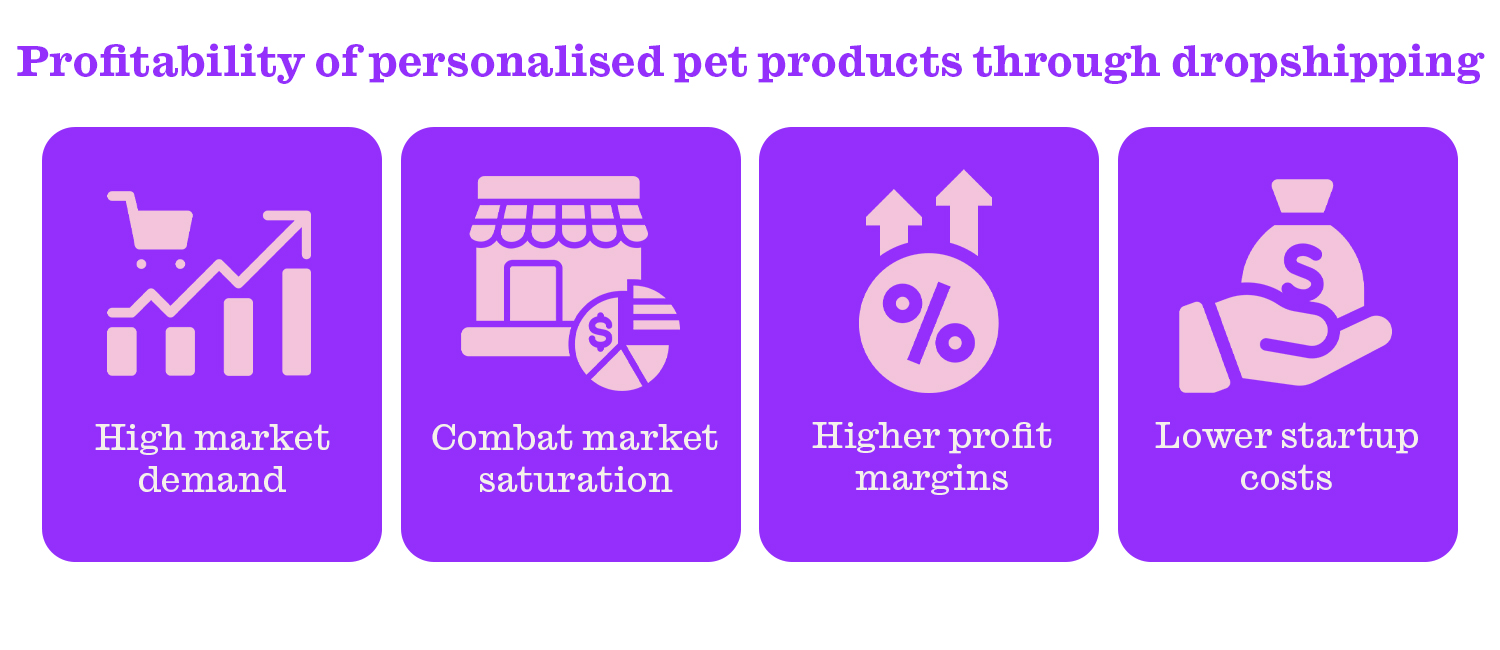 Profitability of personalised pet products through dropshipping

High market demand

Combat market saturation

Higher profit margins

Lower startup costs